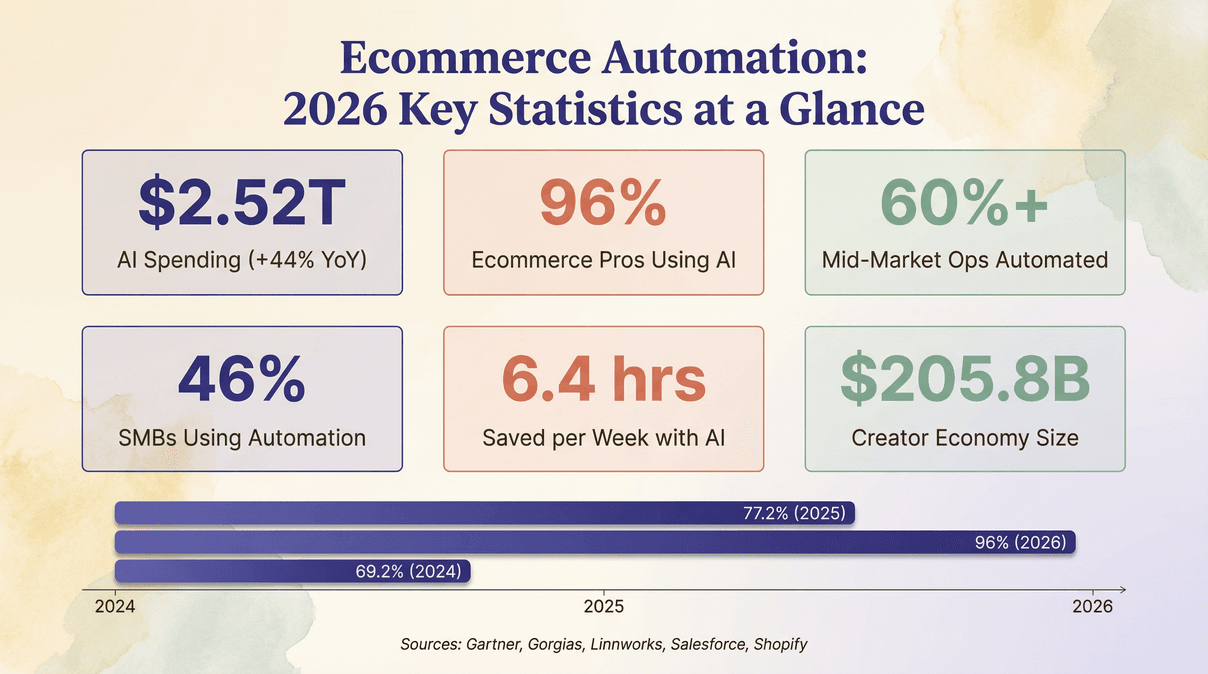 Ecommerce Automation:
2026 Key Statistics at a Glance

$2.52T
AI Spending (+44% YoY)

96%
Ecommerce Pros Using AI

60%+
Mid-Market Ops Automated

46%
SMBs Using Automation

6.4 hrs
Saved per Week with AI

$205.8B
Creator Economy Size

77.2% (2025)
96% (2026)
69.2% (2024)

2024
2025
2026

Sources: Gartner, Gorgias, Linnworks, Salesforce, Shopify